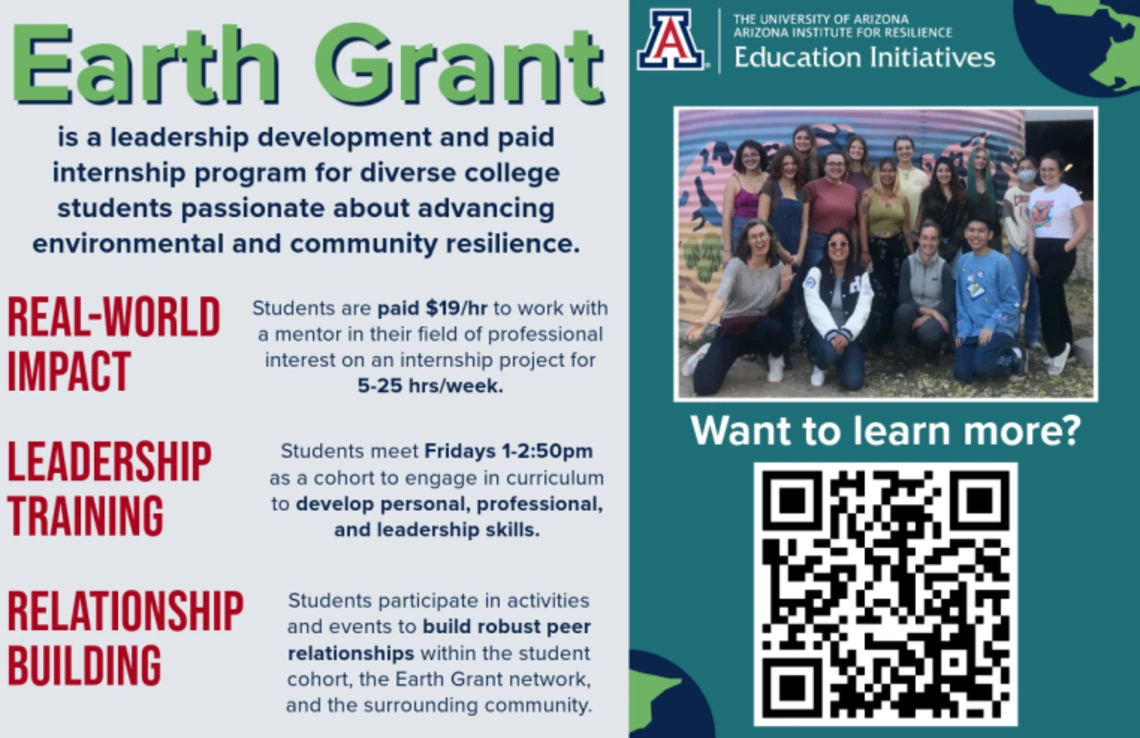 Earth Grant

is a leadership development and paid internship program for diverse college students passionate about advancing environmental and community resilience.

REAL-WORLD IMPACT

Students are paid $19/hr to work with a mentor in their field of professional interest on an internship project for 5-25 hrs/week.

LEADERSHIP TRAINING

Students meet Fridays 1-2:50pm as a cohort to engage in curriculum to develop personal, professional, and leadership skills.

RELATIONSHIP BUILDING

Students participate in activities and events to build robust peer relationships within the student cohort, the Earth Grant network, and the surrounding community.

A

THE UNIVERSITY OF ARIZONA
ARIZONA INSTITUTE FOR RESILIENCE
Education Initiatives

Want to learn more?